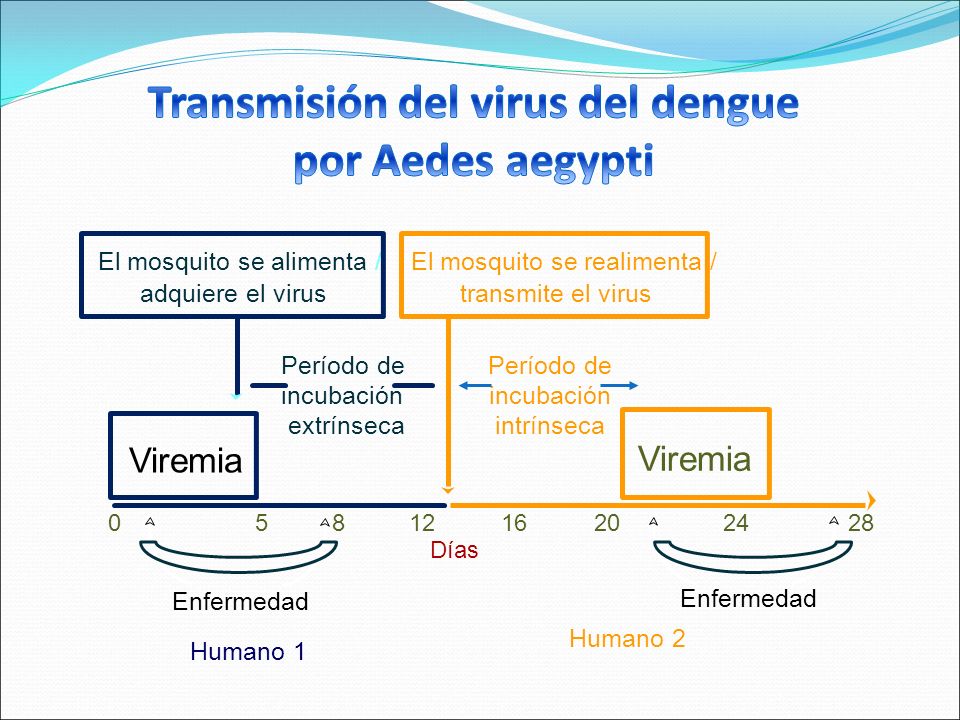 Transmisión del virus del dengue por Aedes aegypti

El mosquito se alimenta / adquiere el virus

El mosquito se realimenta / transmite el virus

Período de incubación extrínseca

Período de incubación intrínseca

Viremia

Viremia

0 5 8 12 16 20 24 28

Días

Enfermedad

Enfermedad

Humano 1

Humano 2